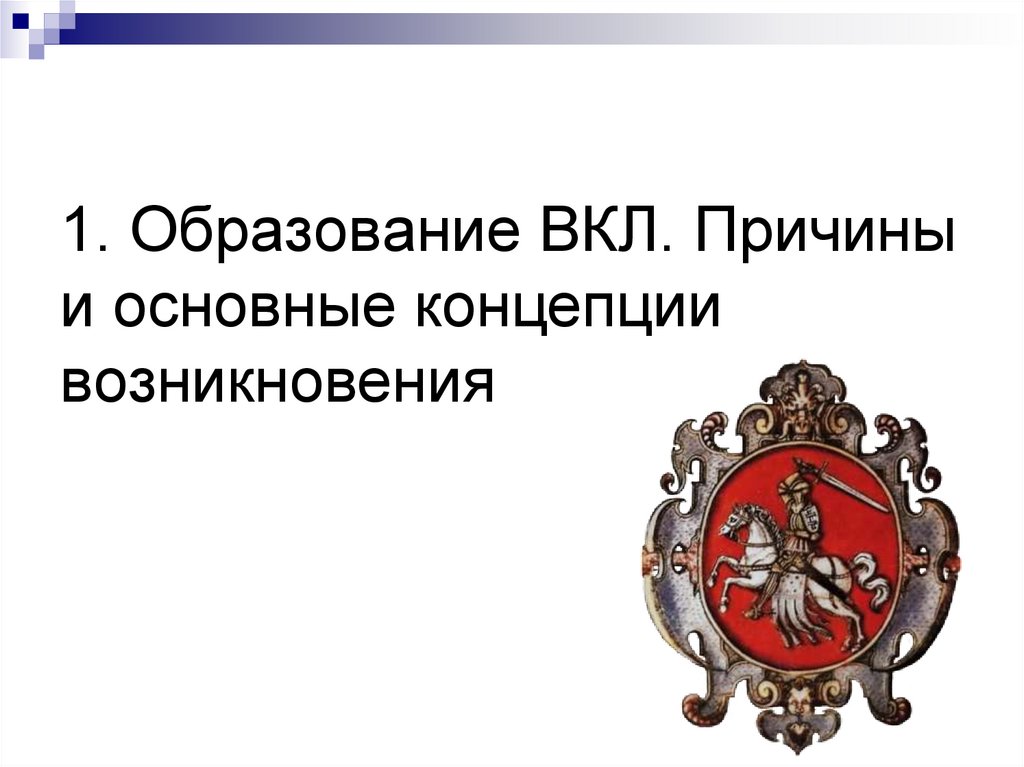 1. Образование ВКЛ. Причины и основные концепции возникновения